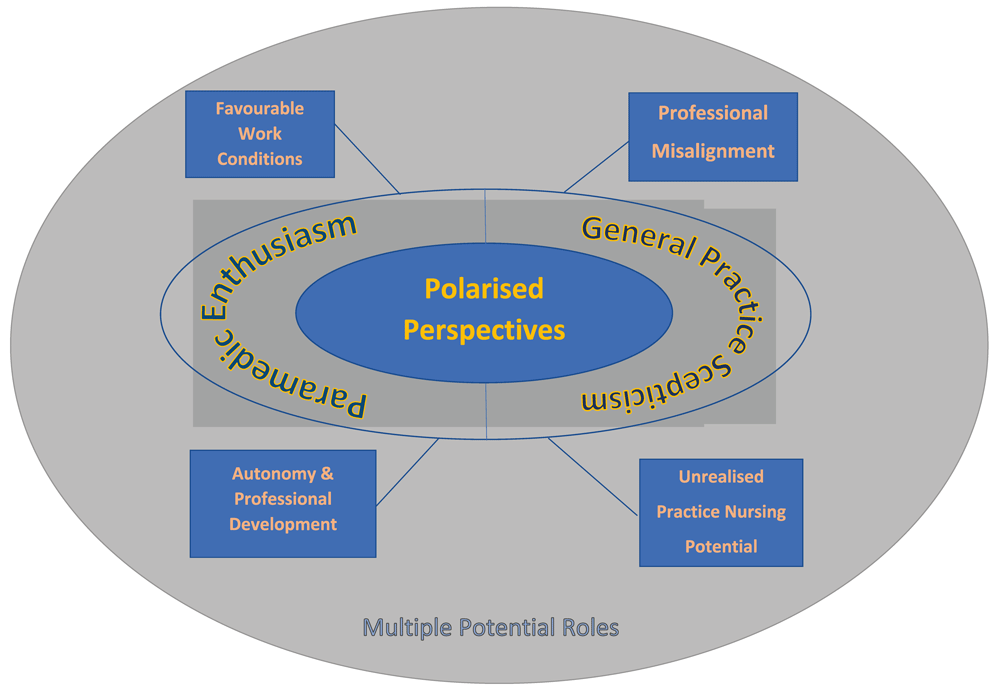 Favourable Work Conditions

Professional Misalignment

Paramedic Enthusiasm

Polarised Perspectives

General Practice Scepticism

Autonomy & Professional Development

Unrealised Practice Nursing Potential

Multiple Potential Roles